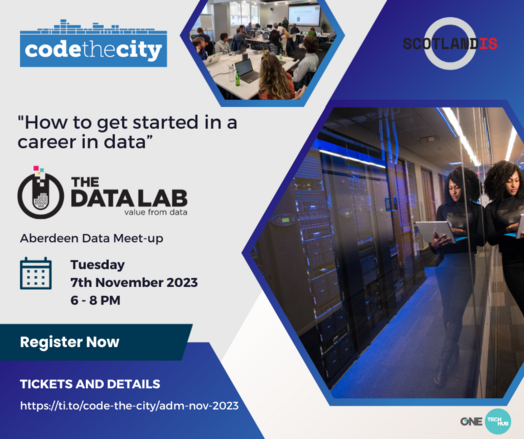 codethecity

SCOTLANDIS

"How to get started in a career in data"

THE DATA LAB
value from data

Aberdeen Data Meet-up

Tuesday
7th November 2023
6 - 8 PM

Register Now

TICKETS AND DETAILS
https://ti.to/code-the-city/adm-nov-2023

ONE TECH HUB